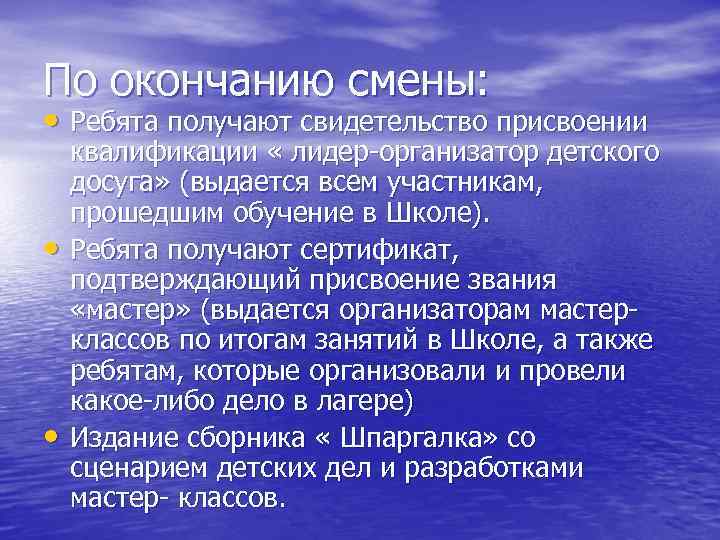 По окончанию смены:

• Ребята получают свидетельство присвоении квалификации « лидер-организатор детского досуга» (выдается всем участникам, прошедшим обучение в Школе).

• Ребята получают сертификат, подтверждающий присвоение звания «мастер» (выдается организаторам мастер-классов по итогам занятий в Школе, а также ребятам, которые организовали и провели какое-либо дело в лагере)

• Издание сборника « Шпаргалка» со сценарием детских дел и разработками мастер- классов.